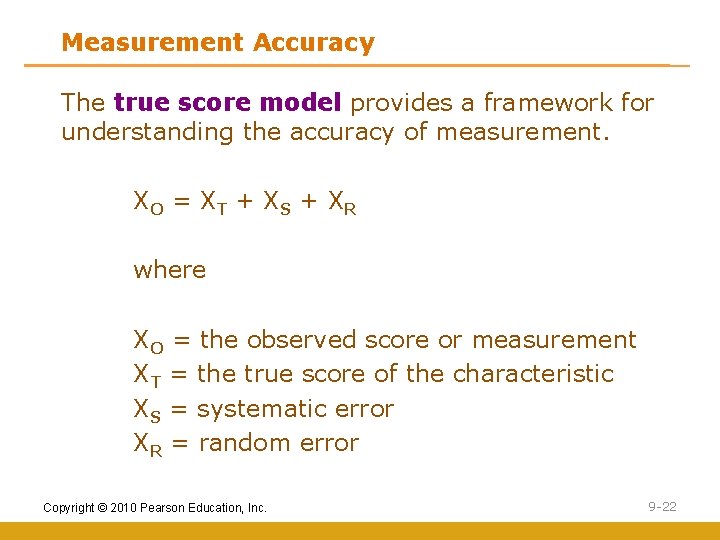 Measurement Accuracy

The true score model provides a framework for understanding the accuracy of measurement.

$X_O = X_T + X_S + X_R$

where

$X_O$ = the observed score or measurement
$X_T$ = the true score of the characteristic
$X_S$ = systematic error
$X_R$ = random error

Copyright © 2010 Pearson Education, Inc.

9-22